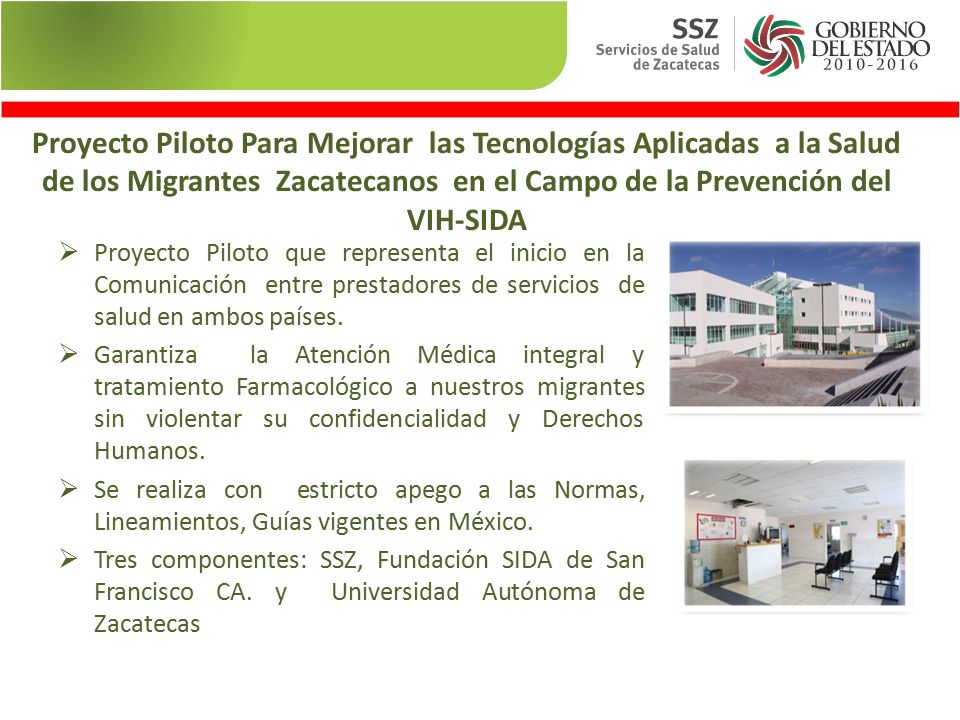 SSZ
Servicios de Salud de Zacatecas

GOBIERNO DEL ESTADO
2010-2016

Proyecto Piloto Para Mejorar las Tecnologías Aplicadas a la Salud de los Migrantes Zacatecanos en el Campo de la Prevención del VIH-SIDA

➢ Proyecto Piloto que representa el inicio en la Comunicación entre prestadores de servicios de salud en ambos países.

➢ Garantiza la Atención Médica integral y tratamiento Farmacológico a nuestros migrantes sin violentar su confidencialidad y Derechos Humanos.

➢ Se realiza con estricto apego a las Normas, Lineamientos, Guías vigentes en México.

➢ Tres componentes: SSZ, Fundación SIDA de San Francisco CA. y Universidad Autónoma de Zacatecas